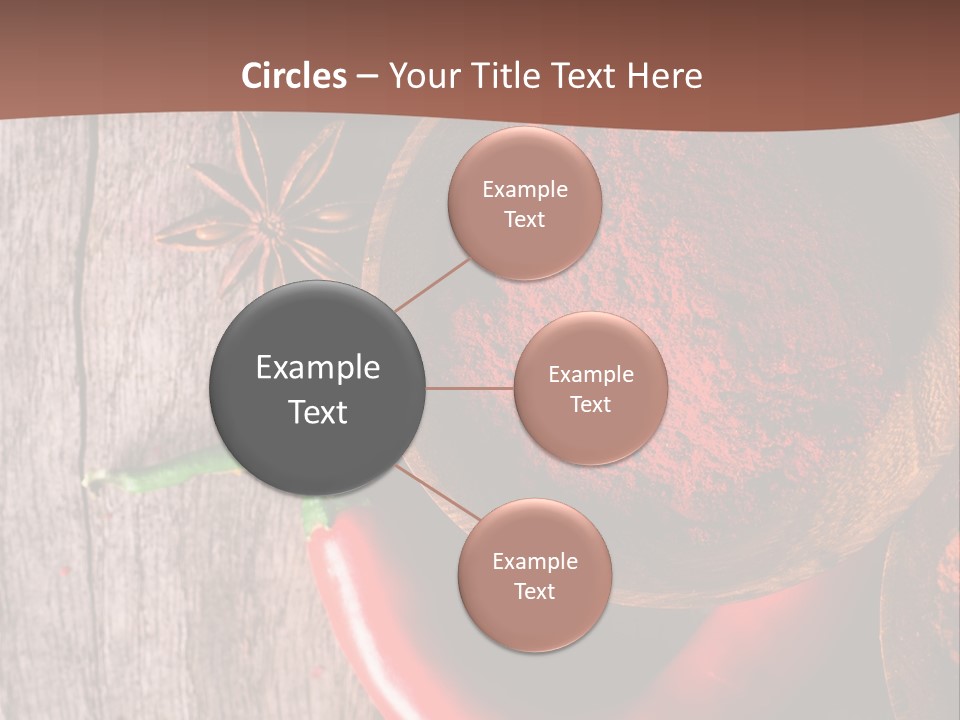 Circles – Your Title Text Here

Example Text

Example Text

Example Text

Example Text